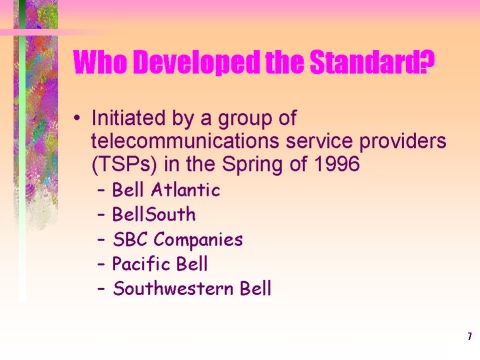 Who Developed the Standard?

• Initiated by a group of telecommunications service providers (TSPs) in the Spring of 1996
– Bell Atlantic
– BellSouth
– SBC Companies
– Pacific Bell
– Southwestern Bell

7